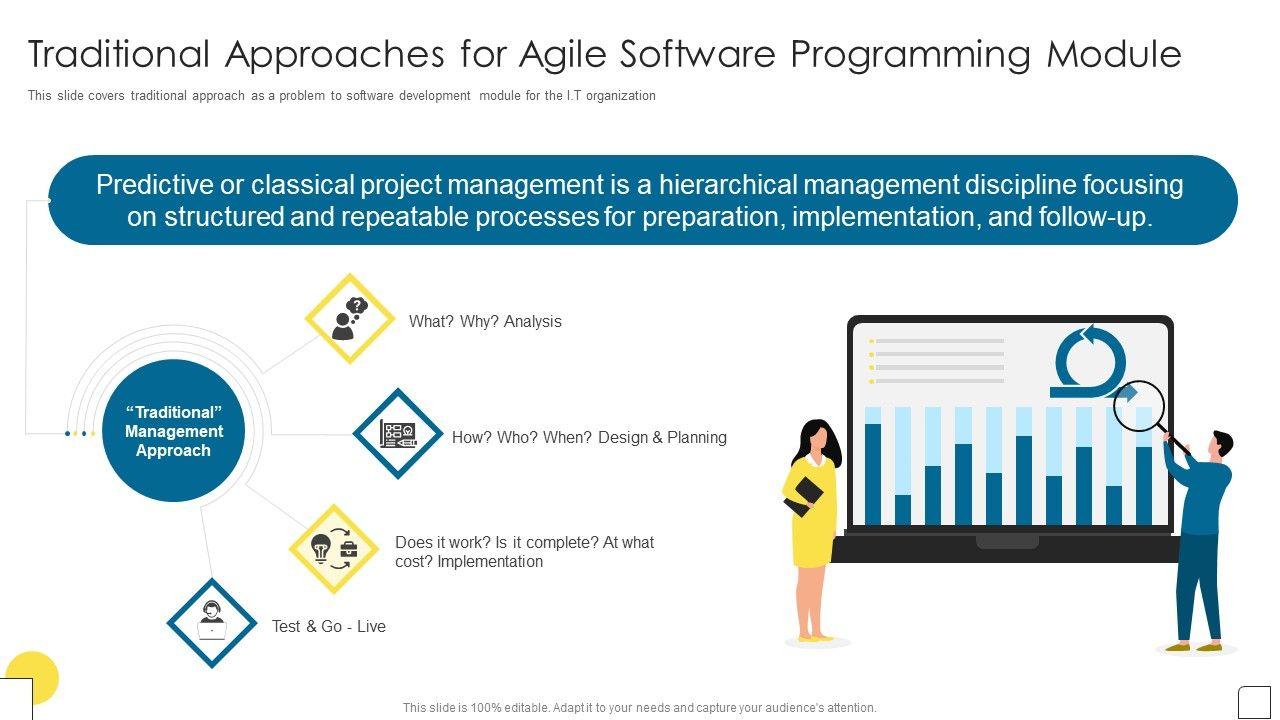 Traditional Approaches for Agile Software Programming Module

This slide covers traditional approach as a problem to software development module for the I.T organization

Predictive or classical project management is a hierarchical management discipline focusing on structured and repeatable processes for preparation, implementation, and follow-up.

"Traditional" Management Approach

What? Why? Analysis

How? Who? When? Design & Planning

Does it work? Is it complete? At what cost? Implementation

Test & Go - Live

This slide is 100% editable. Adapt it to your needs and capture your audience's attention.